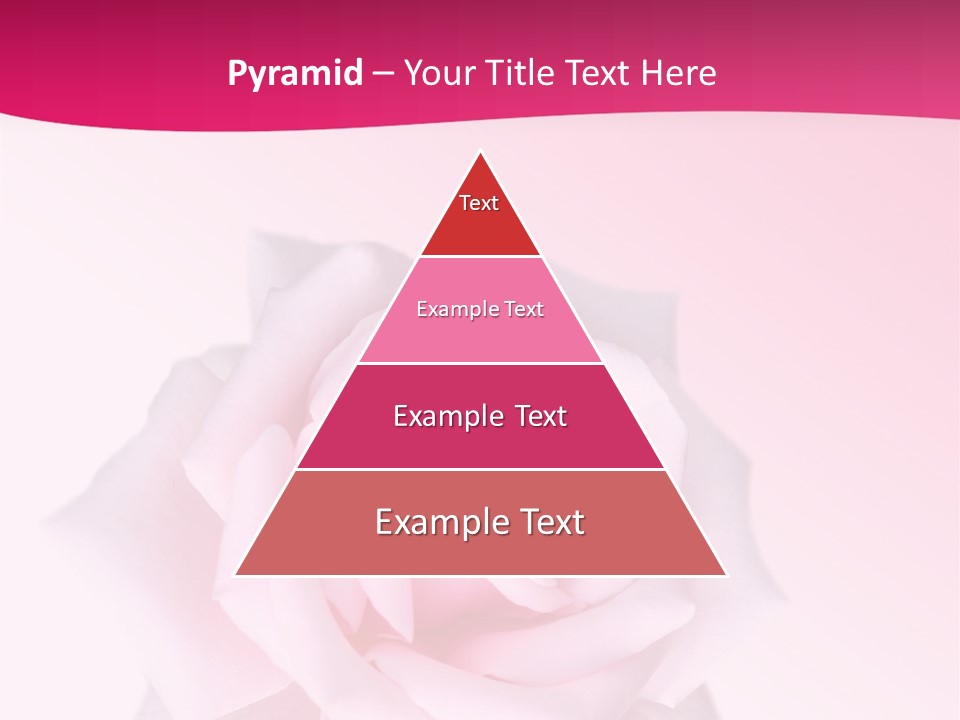 Pyramid – Your Title Text Here

Text

Example Text

Example Text

Example Text